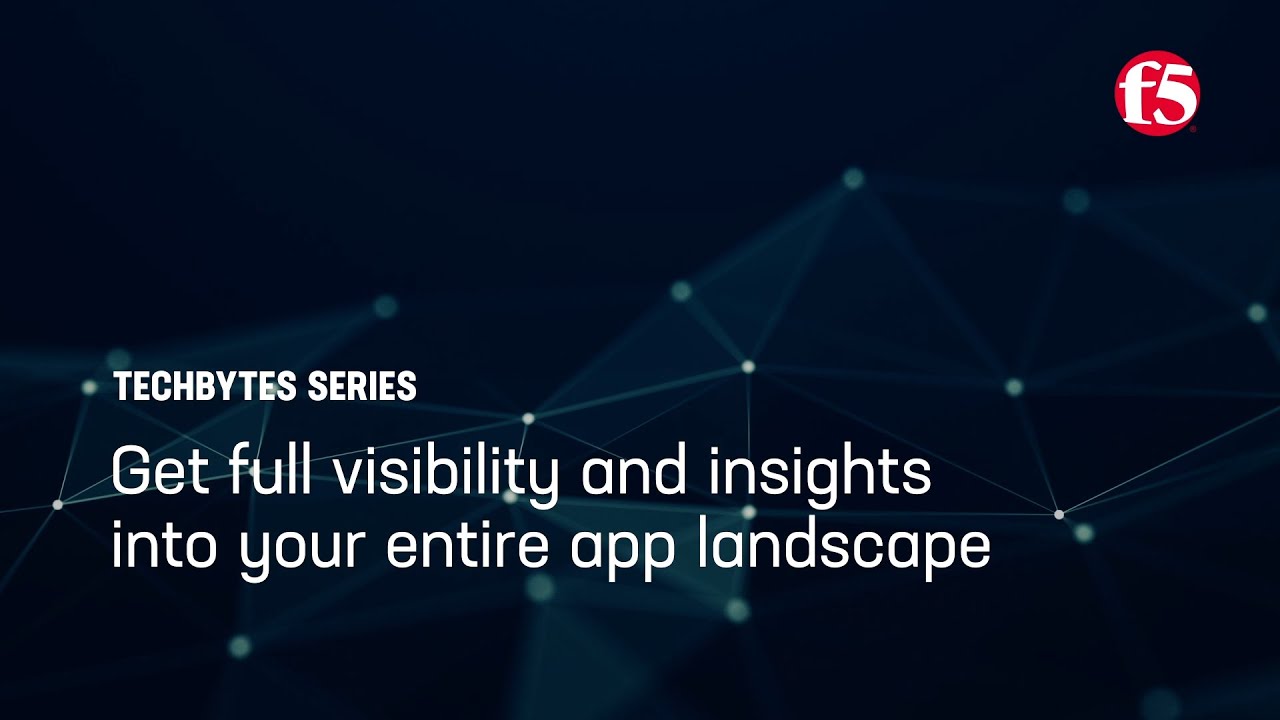 f5

TECHBYTES SERIES

Get full visibility and insights into your entire app landscape